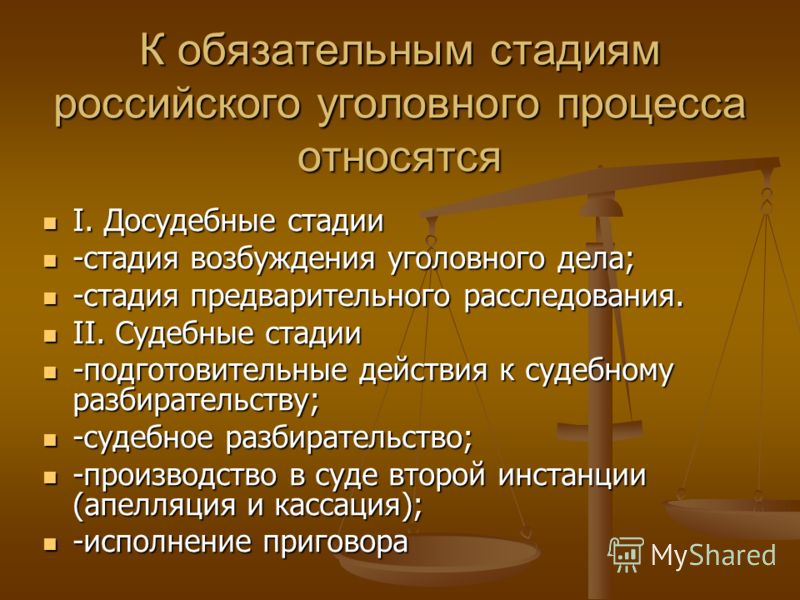 К обязательным стадиям российского уголовного процесса относятся

- I. Досудебные стадии
- -стадия возбуждения уголовного дела;
- -стадия предварительного расследования.
- II. Судебные стадии
- -подготовительные действия к судебному разбирательству;
- -судебное разбирательство;
- -производство в суде второй инстанции (апелляция и кассация);
- -исполнение приговора

MyShared